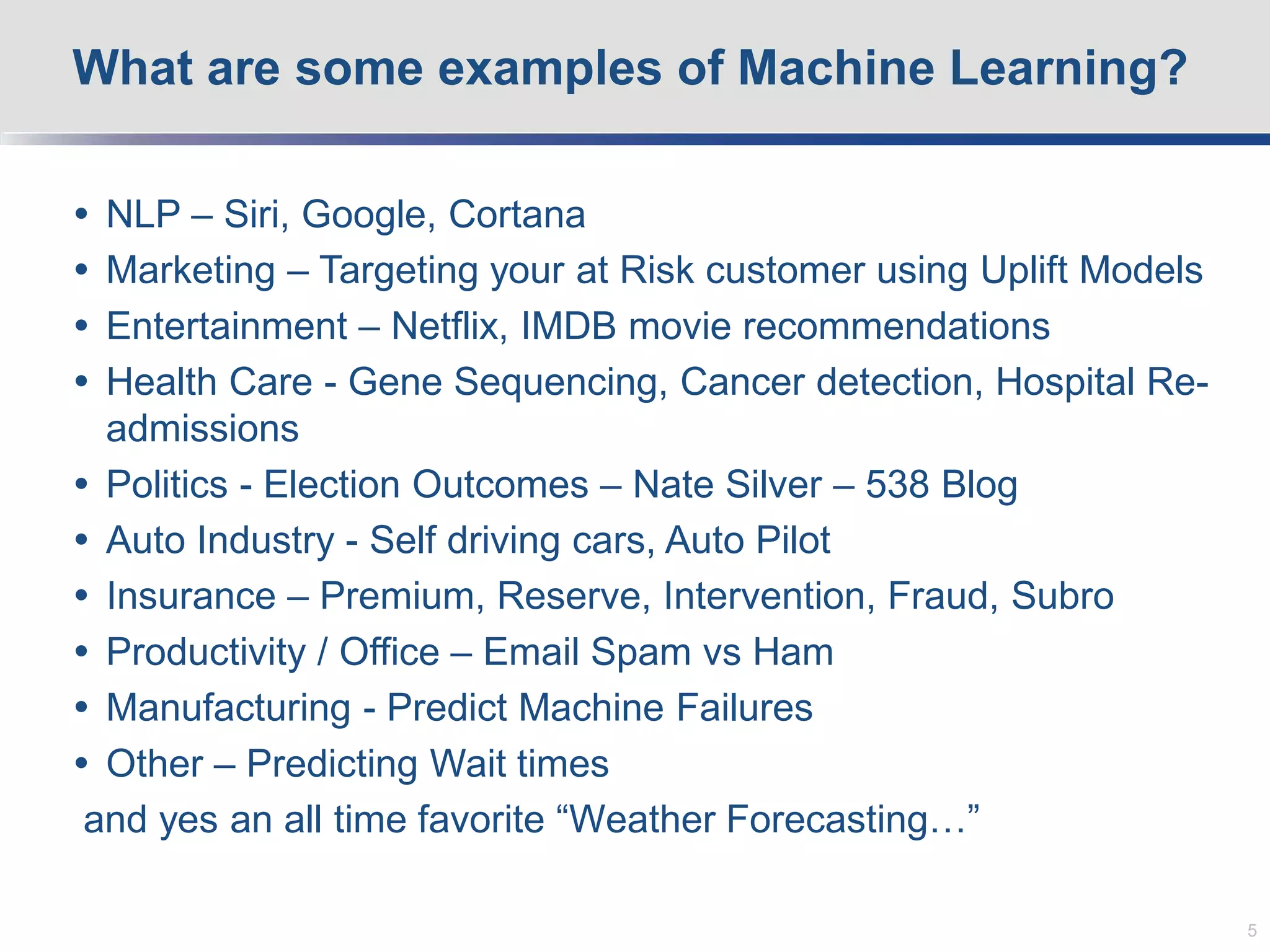 What are some examples of Machine Learning?

• NLP – Siri, Google, Cortana
• Marketing – Targeting your at Risk customer using Uplift Models
• Entertainment – Netflix, IMDB movie recommendations
• Health Care - Gene Sequencing, Cancer detection, Hospital Re-admissions
• Politics - Election Outcomes – Nate Silver – 538 Blog
• Auto Industry - Self driving cars, Auto Pilot
• Insurance – Premium, Reserve, Intervention, Fraud, Subro
• Productivity / Office – Email Spam vs Ham
• Manufacturing - Predict Machine Failures
• Other – Predicting Wait times

and yes an all time favorite “Weather Forecasting…”

5